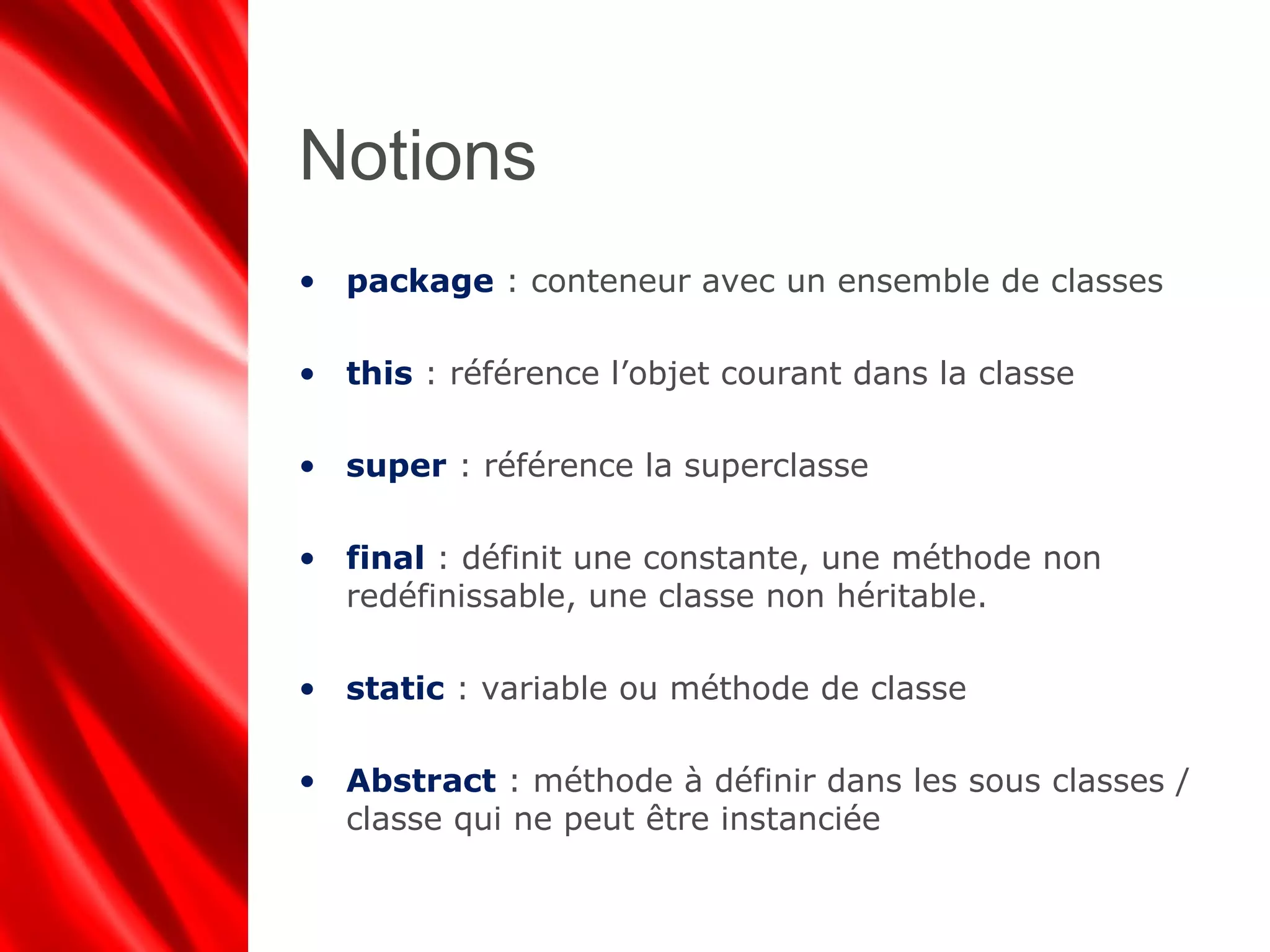 Notions

• package : conteneur avec un ensemble de classes

• this : référence l’objet courant dans la classe

• super : référence la superclasse

• final : définit une constante, une méthode non redéfinissable, une classe non héritable.

• static : variable ou méthode de classe

• Abstract : méthode à définir dans les sous classes / classe qui ne peut être instanciée